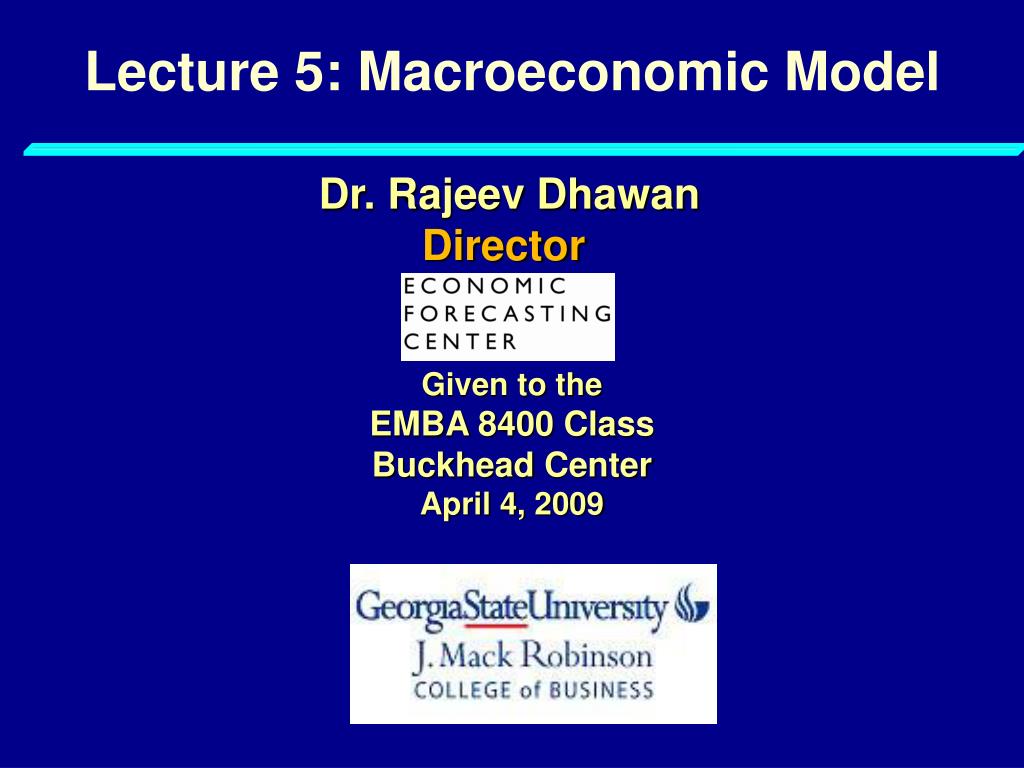 Lecture 5: Macroeconomic Model

Dr. Rajeev Dhawan
Director

ECONOMIC
FORECASTING
CENTER

Given to the
EMBA 8400 Class
Buckhead Center
April 4, 2009

GeorgiaStateUniversity
J. Mack Robinson
COLLEGE of BUSINESS